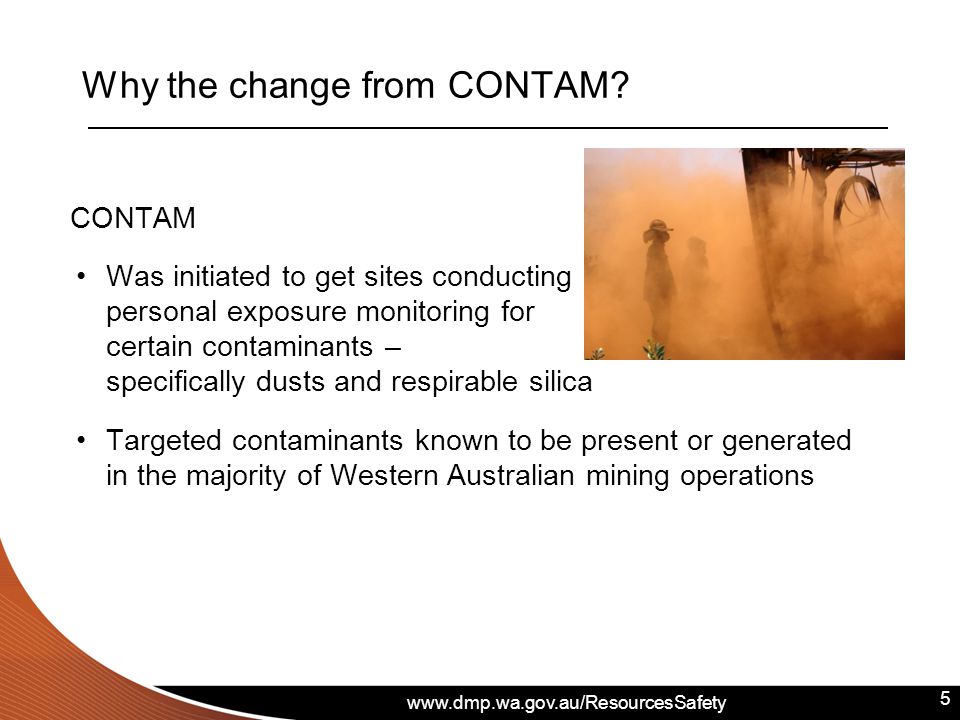 Why the change from CONTAM?

CONTAM

• Was initiated to get sites conducting personal exposure monitoring for certain contaminants – specifically dusts and respirable silica

• Targeted contaminants known to be present or generated in the majority of Western Australian mining operations

www.dmp.wa.gov.au/ResourcesSafety

5